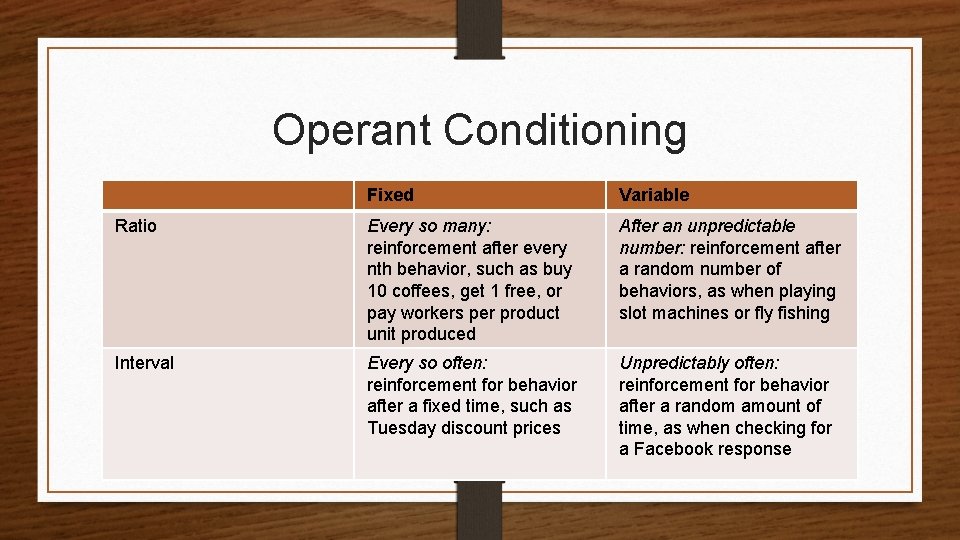 Operant Conditioning

| | Fixed | Variable |
|---|---|---|
| Ratio | Every so many: reinforcement after every nth behavior, such as buy 10 coffees, get 1 free, or pay workers per product unit produced | After an unpredictable number: reinforcement after a random number of behaviors, as when playing slot machines or fly fishing |
| Interval | Every so often: reinforcement for behavior after a fixed time, such as Tuesday discount prices | Unpredictably often: reinforcement for behavior after a random amount of time, as when checking for a Facebook response |